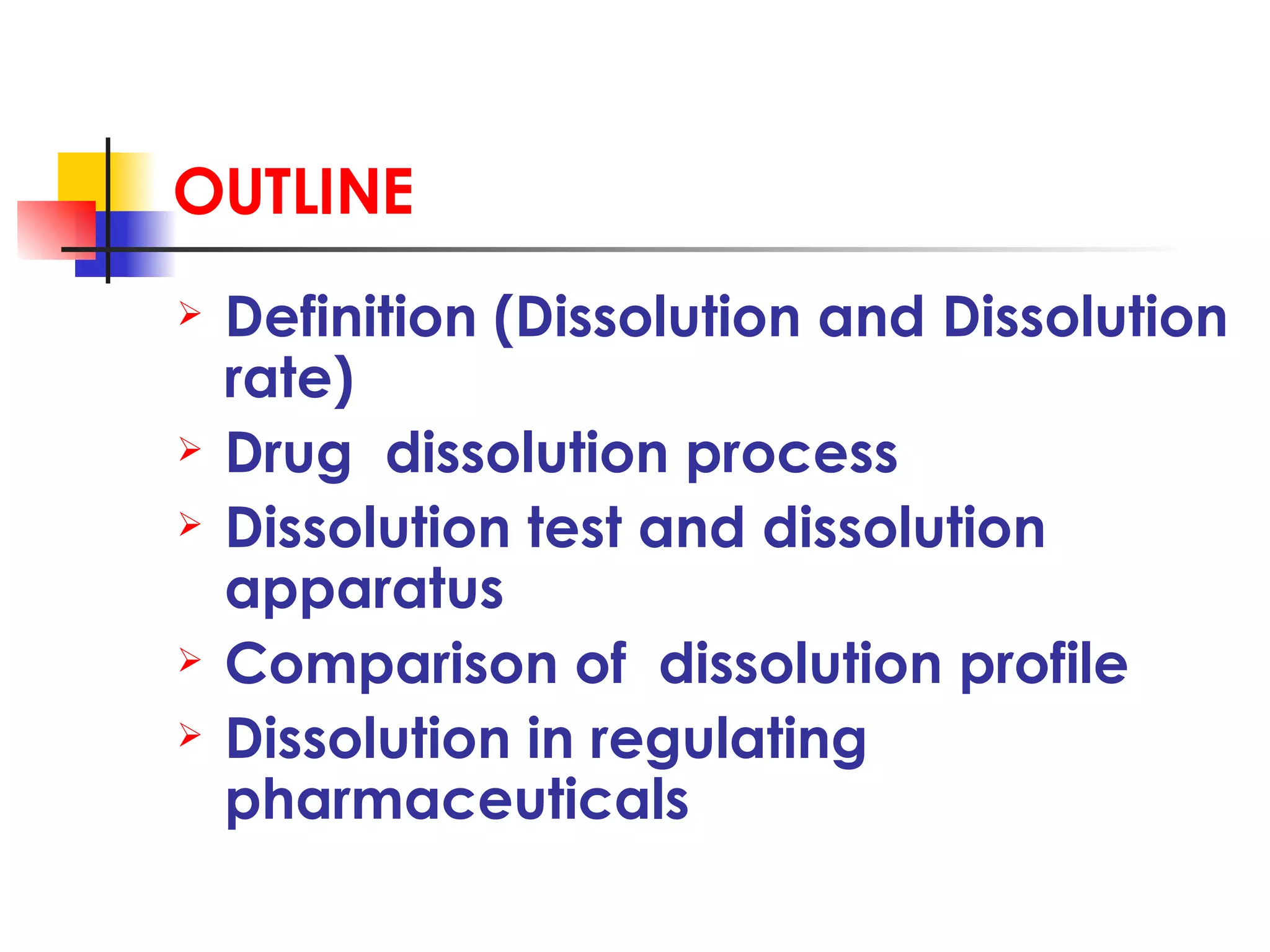 OUTLINE

➢ Definition (Dissolution and Dissolution rate)
➢ Drug dissolution process
➢ Dissolution test and dissolution apparatus
➢ Comparison of dissolution profile
➢ Dissolution in regulating pharmaceuticals